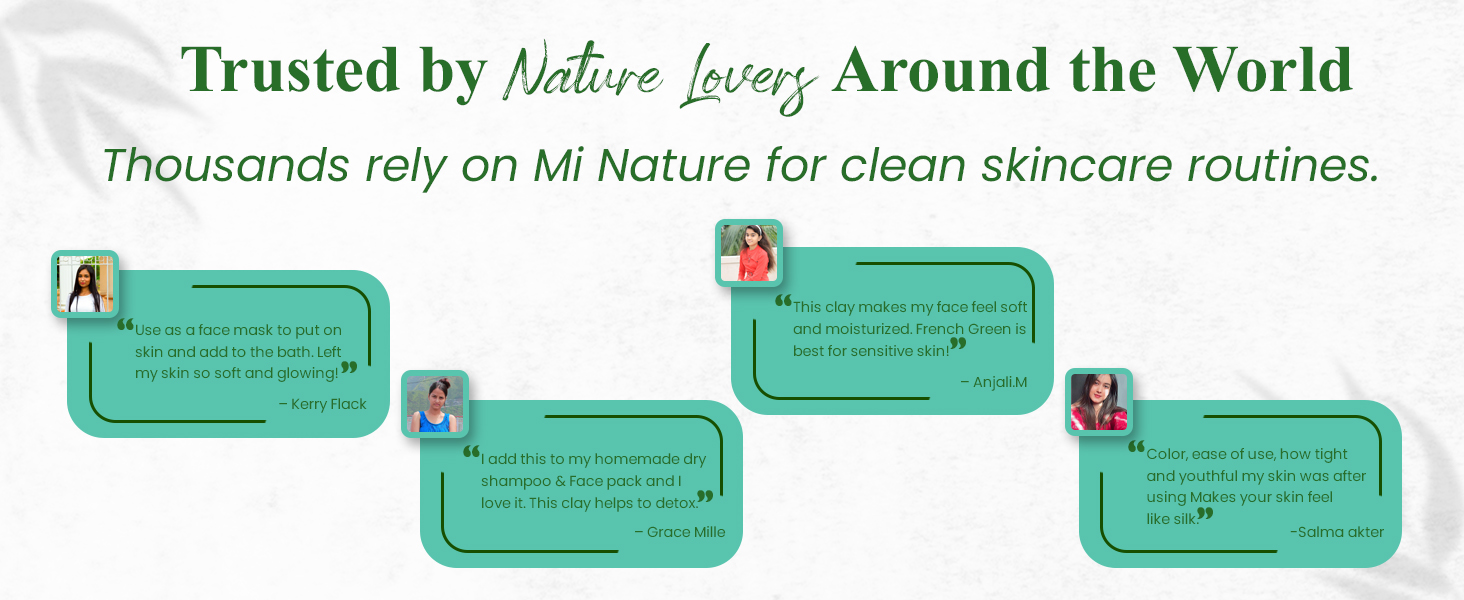 Trusted by Nature Lovers Around the World

Thousands rely on Mi Nature for clean skincare routines.

“Use as a face mask to put on skin and add to the bath. Left my skin so soft and glowing!”

– Kerry Flack

“I add this to my homemade dry shampoo & Face pack and I love it. This clay helps to detox.”

– Grace Mille

“This clay makes my face feel soft and moisturized. French Green is best for sensitive skin!”

– Anjali.M

“Color, ease of use, how tight and youthful my skin was after using Makes your skin feel like silk.”

-Salma akter